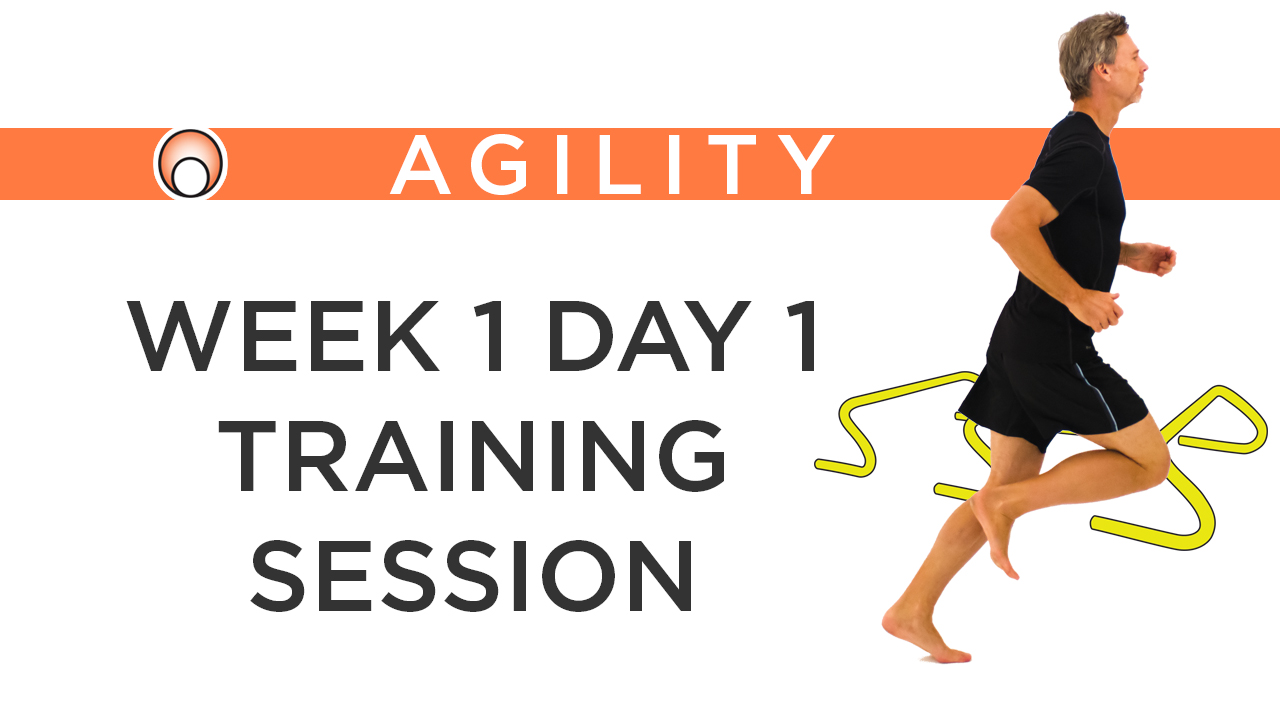 AGILITY

WEEK 1 DAY 1
TRAINING
SESSION